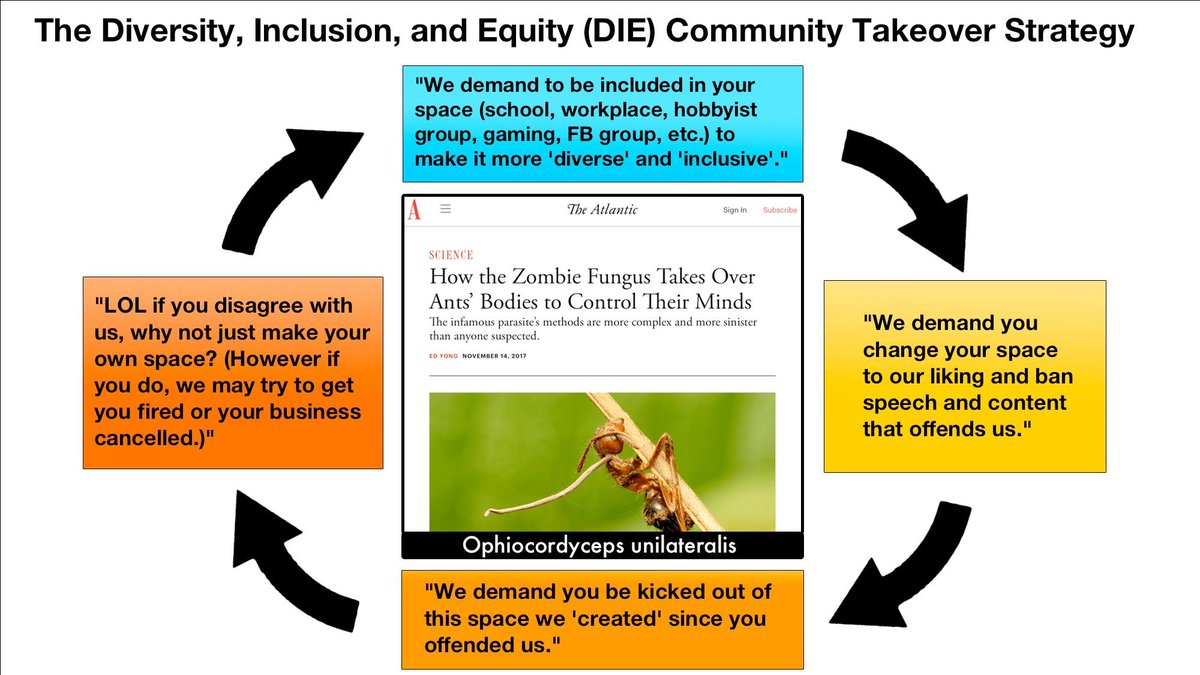 The Diversity, Inclusion, and Equity (DIE) Community Takeover Strategy

"We demand to be included in your space (school, workplace, hobbyist group, gaming, FB group, etc.) to make it more 'diverse' and 'inclusive'."

"We demand you change your space to our liking and ban speech and content that offends us."

"We demand you be kicked out of this space we 'created' since you offended us."

"LOL if you disagree with us, why not just make your own space? (However if you do, we may try to get you fired or your business cancelled.)"

A The Atlantic Sign In Subscribe

SCIENCE

How the Zombie Fungus Takes Over Ants' Bodies to Control Their Minds

The infamous parasite's methods are more complex and more sinister than anyone suspected.

ED YONG NOVEMBER 14, 2017

Ophiocordyceps unilateralis